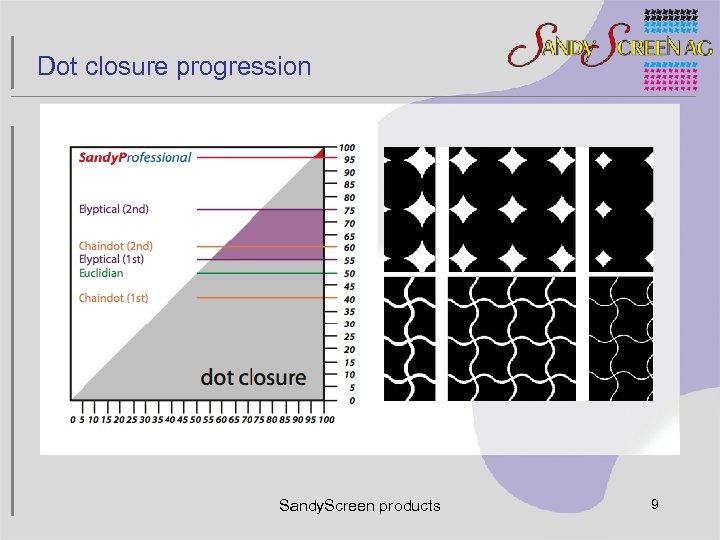 Dot closure progression

SANDY SCREEN AG

SandyProfessional

Elyptical (2nd)

Chaindot (2nd)
Elyptical (1st)
Euclidian

Chaindot (1st)

dot closure

100
95
90
85
80
75
70
65
60
55
50
45
40
35
30
25
20
15
10
5
0

0 5 10 15 20 25 30 35 40 45 50 55 60 65 70 75 80 85 90 95 100

SandyScreen products

9